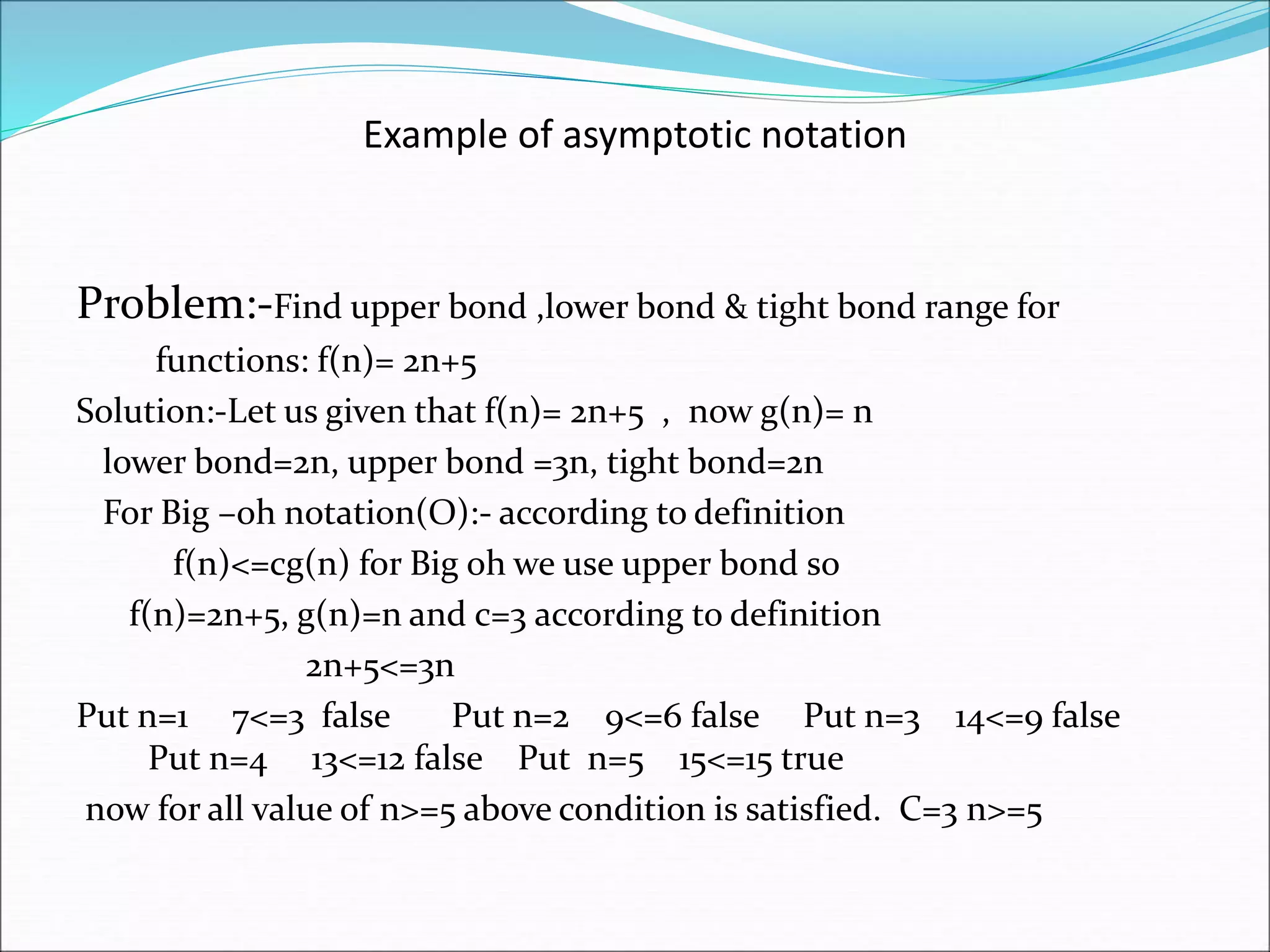 Example of asymptotic notation

Problem:-Find upper bond ,lower bond & tight bond range for functions: f(n)= 2n+5

Solution:-Let us given that f(n)= 2n+5 , now g(n)= n

lower bond=2n, upper bond =3n, tight bond=2n

For Big –oh notation(O):- according to definition

f(n)<=cg(n) for Big oh we use upper bond so

f(n)=2n+5, g(n)=n and c=3 according to definition

2n+5<=3n

Put n=1 7<=3 false Put n=2 9<=6 false Put n=3 14<=9 false Put n=4 13<=12 false Put n=5 15<=15 true

now for all value of n>=5 above condition is satisfied. C=3 n>=5